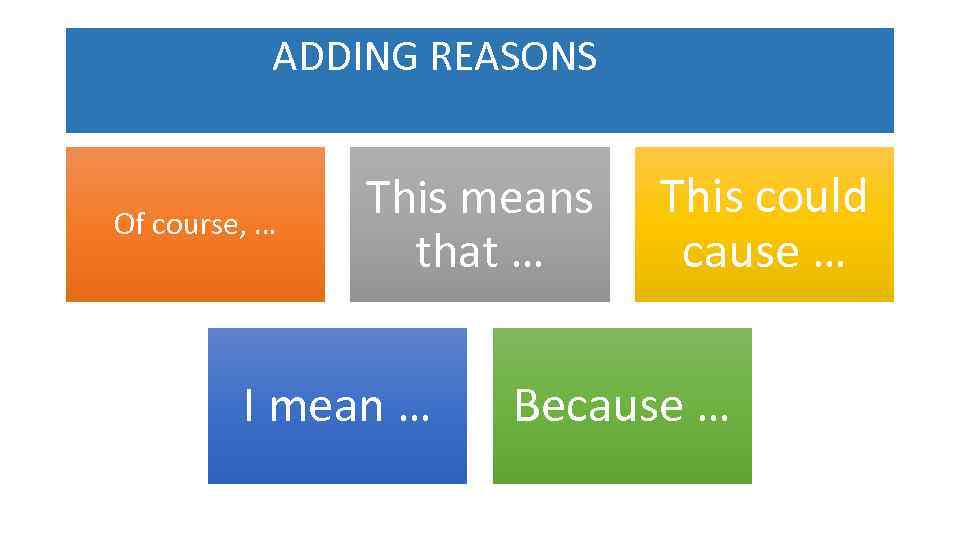 ADDING REASONS

Of course, …

This means that …

This could cause …

I mean …

Because …